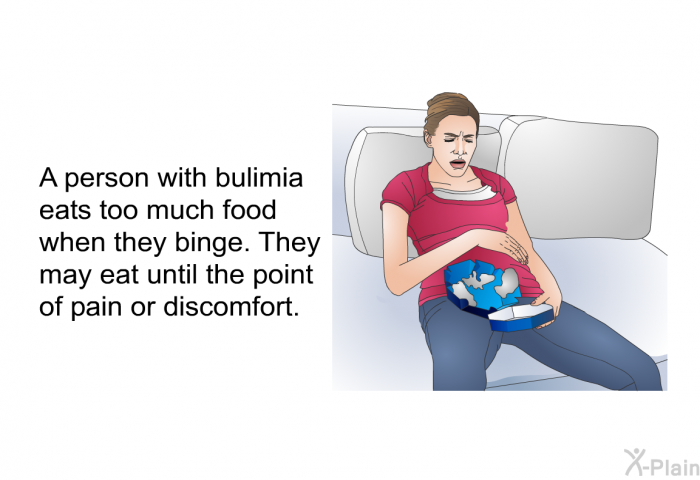 A person with bulimia eats too much food when they binge. They may eat until the point of pain or discomfort.

X-Plain